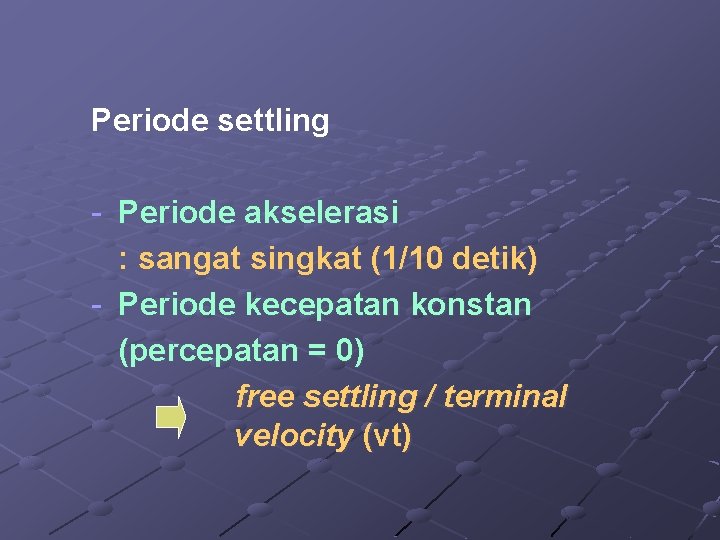 Periode settling

- Periode akselerasi
: sangat singkat (1/10 detik)
- Periode kecepatan konstan
(percepatan = 0)

free settling / terminal velocity (vt)